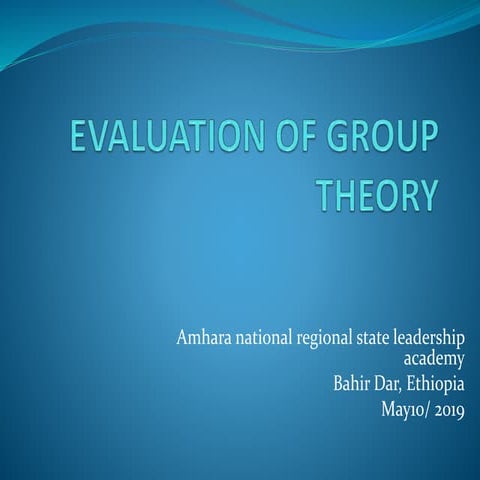 EVALUATION OF GROUP THEORY

Amhara national regional state leadership academy
Bahir Dar, Ethiopia
May10/ 2019